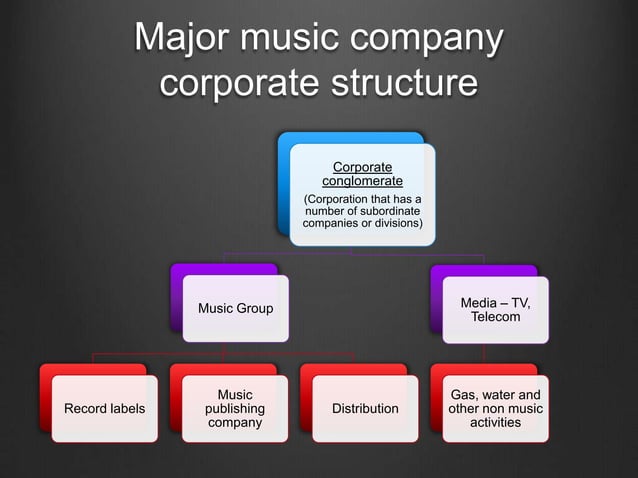 Major music company corporate structure

Corporate conglomerate
(Corporation that has a number of subordinate companies or divisions)

Music Group

Media – TV, Telecom

Record labels

Music publishing company

Distribution

Gas, water and other non music activities